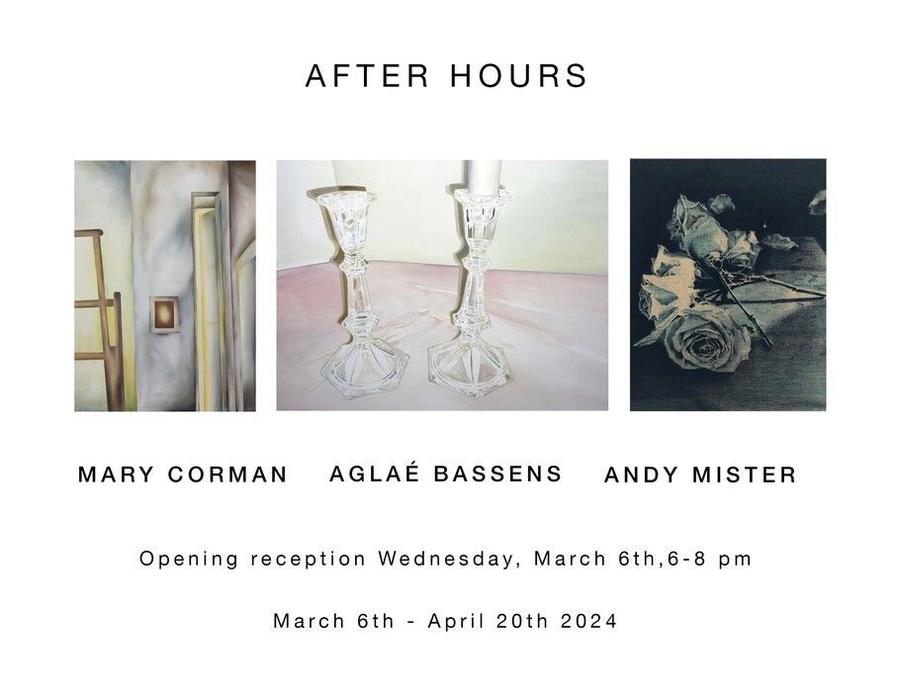 AFTER HOURS

MARY CORMAN AGLAÉ BASSENS ANDY MISTER

Opening reception Wednesday, March 6th,6-8 pm

March 6th - April 20th 2024